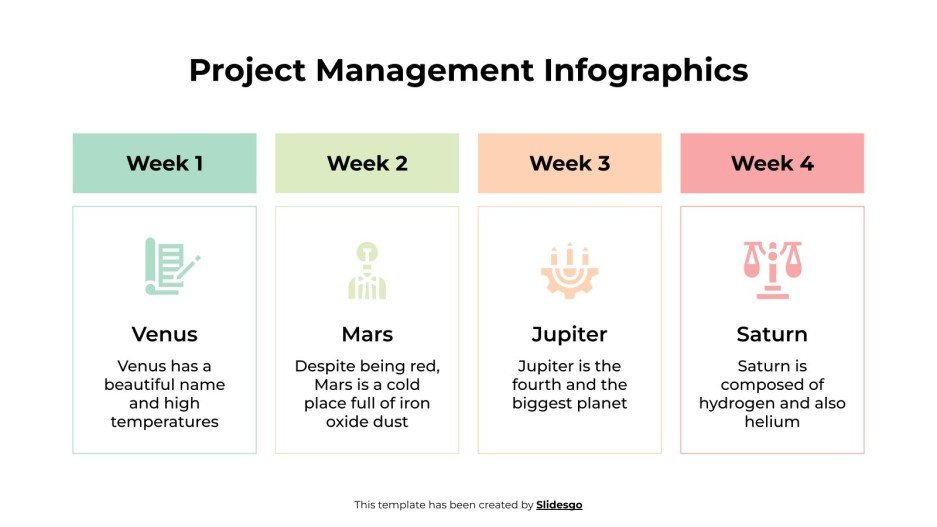 Project Management Infographics

Week 1

Venus

Venus has a beautiful name and high temperatures

Week 2

Mars

Despite being red, Mars is a cold place full of iron oxide dust

Week 3

Jupiter

Jupiter is the fourth and the biggest planet

Week 4

Saturn

Saturn is composed of hydrogen and also helium

This template has been created by Slidesgo